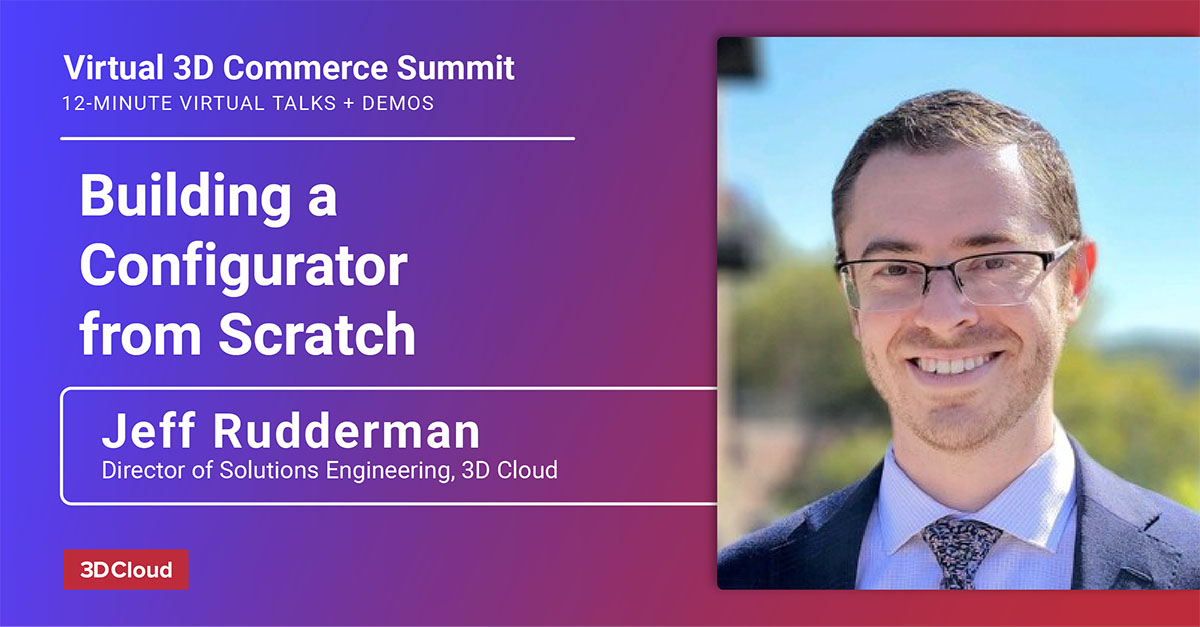 Virtual 3D Commerce Summit
12-MINUTE VIRTUAL TALKS + DEMOS

Building a Configurator from Scratch

Jeff Rudderman
Director of Solutions Engineering, 3D Cloud

3D Cloud